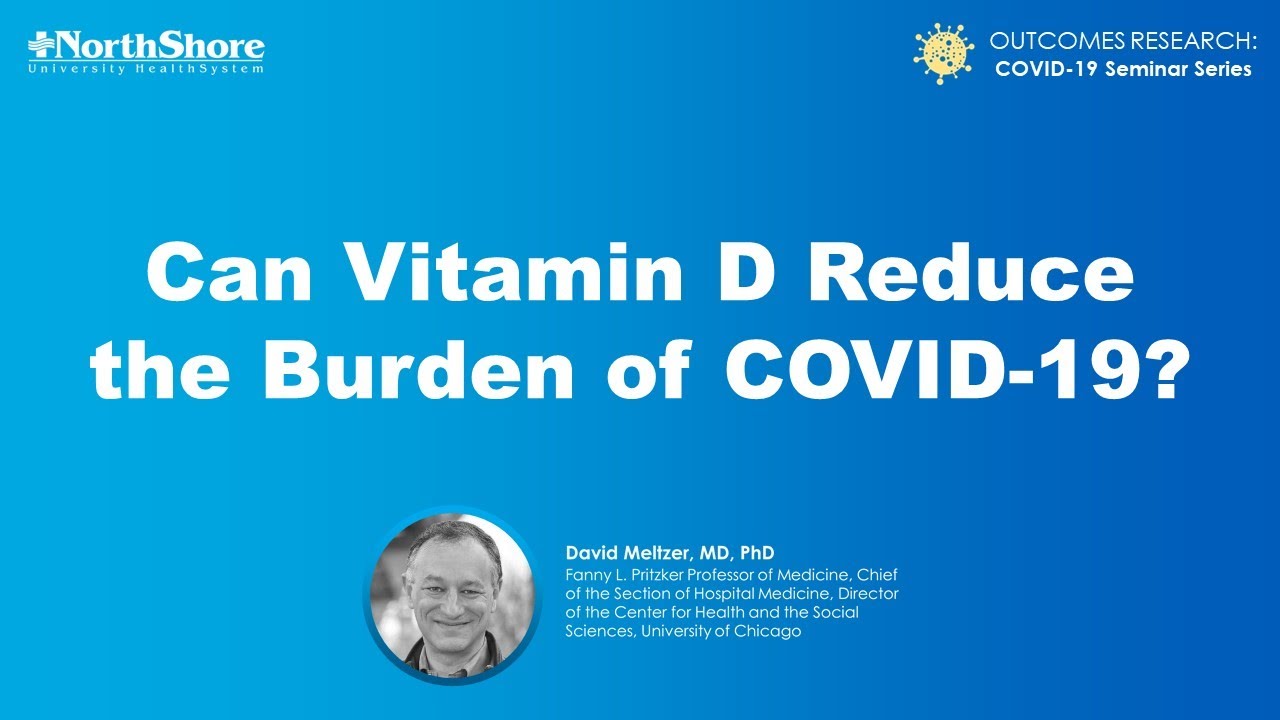 NorthShore
University HealthSystem

OUTCOMES RESEARCH:
COVID-19 Seminar Series

Can Vitamin D Reduce the Burden of COVID-19?

David Meltzer, MD, PhD
Fanny L. Pritzker Professor of Medicine, Chief of the Section of Hospital Medicine, Director of the Center for Health and the Social Sciences, University of Chicago